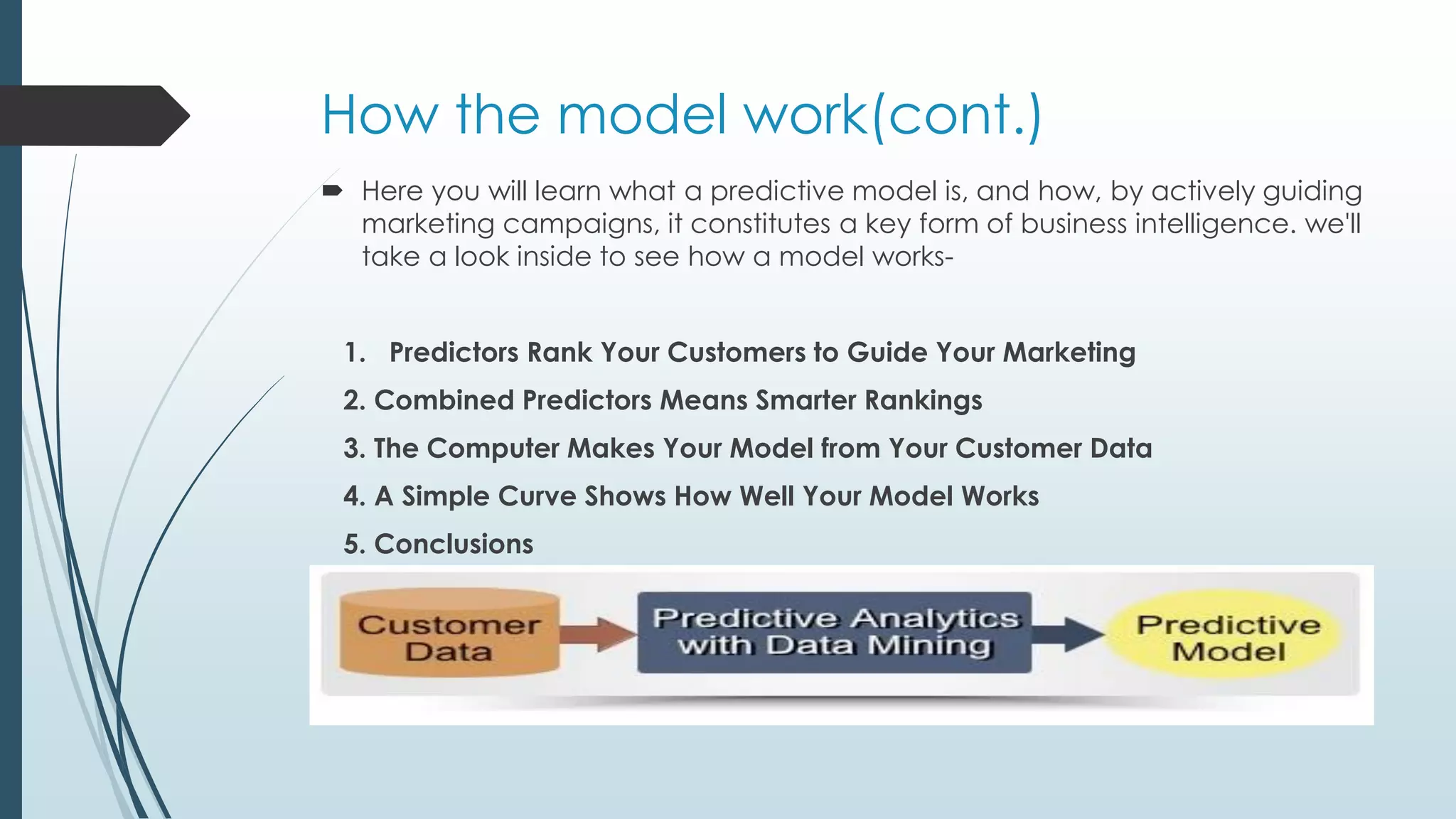 How the model work(cont.)

Here you will learn what a predictive model is, and how, by actively guiding marketing campaigns, it constitutes a key form of business intelligence. we'll take a look inside to see how a model works-

1. Predictors Rank Your Customers to Guide Your Marketing
2. Combined Predictors Means Smarter Rankings
3. The Computer Makes Your Model from Your Customer Data
4. A Simple Curve Shows How Well Your Model Works
5. Conclusions

Customer Data

Predictive Analytics with Data Mining

Predictive Model